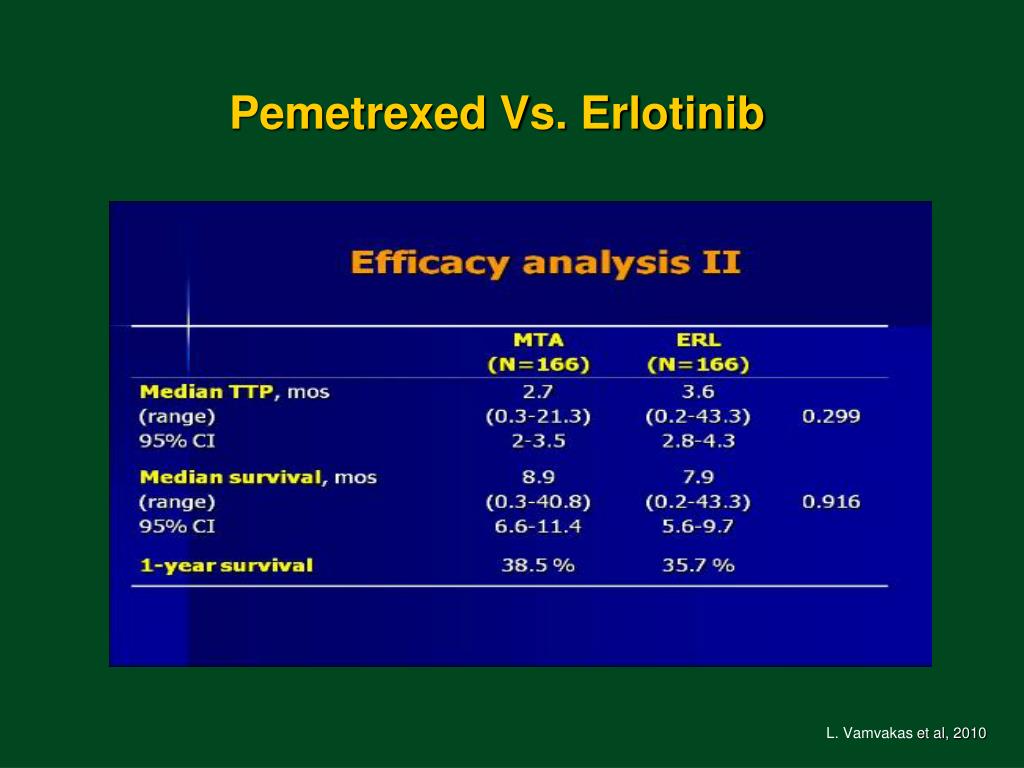 Pemetrexed Vs. Erlotinib

Efficacy analysis II

| | MTA (N=166) | ERL (N=166) | |
|---|---|---|---|
| Median TTP, mos | 2.7 | 3.6 | |
| (range) | (0.3-21.3) | (0.2-43.3) | 0.299 |
| 95% CI | 2-3.5 | 2.8-4.3 | |
| Median survival, mos | 8.9 | 7.9 | |
| (range) | (0.3-40.8) | (0.2-43.3) | 0.916 |
| 95% CI | 6.6-11.4 | 5.6-9.7 | |
| 1-year survival | 38.5 % | 35.7 % | |

L. Vamvakas et al, 2010